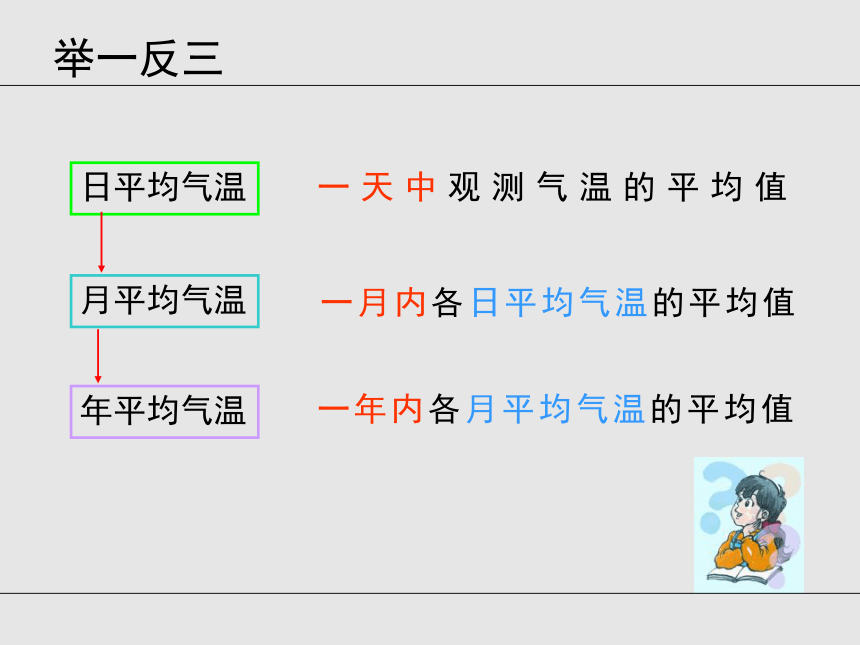 举一反三

日平均气温

一天中观测气温的平均值

月平均气温

一月内各日平均气温的平均值

年平均气温

一年内各月平均气温的平均值